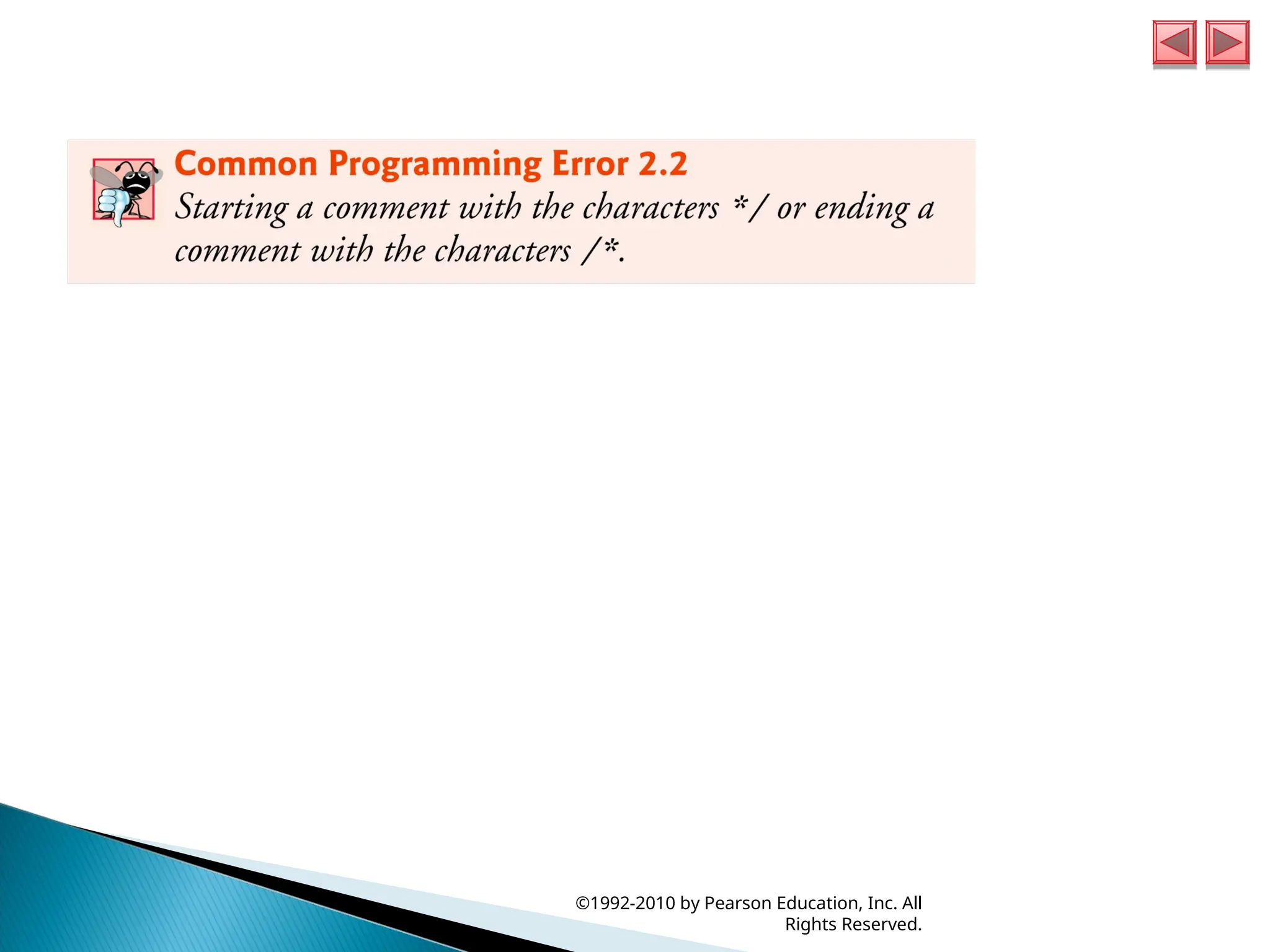 Common Programming Error 2.2
Starting a comment with the characters */ or ending a comment with the characters /*.

©1992-2010 by Pearson Education, Inc. All Rights Reserved.